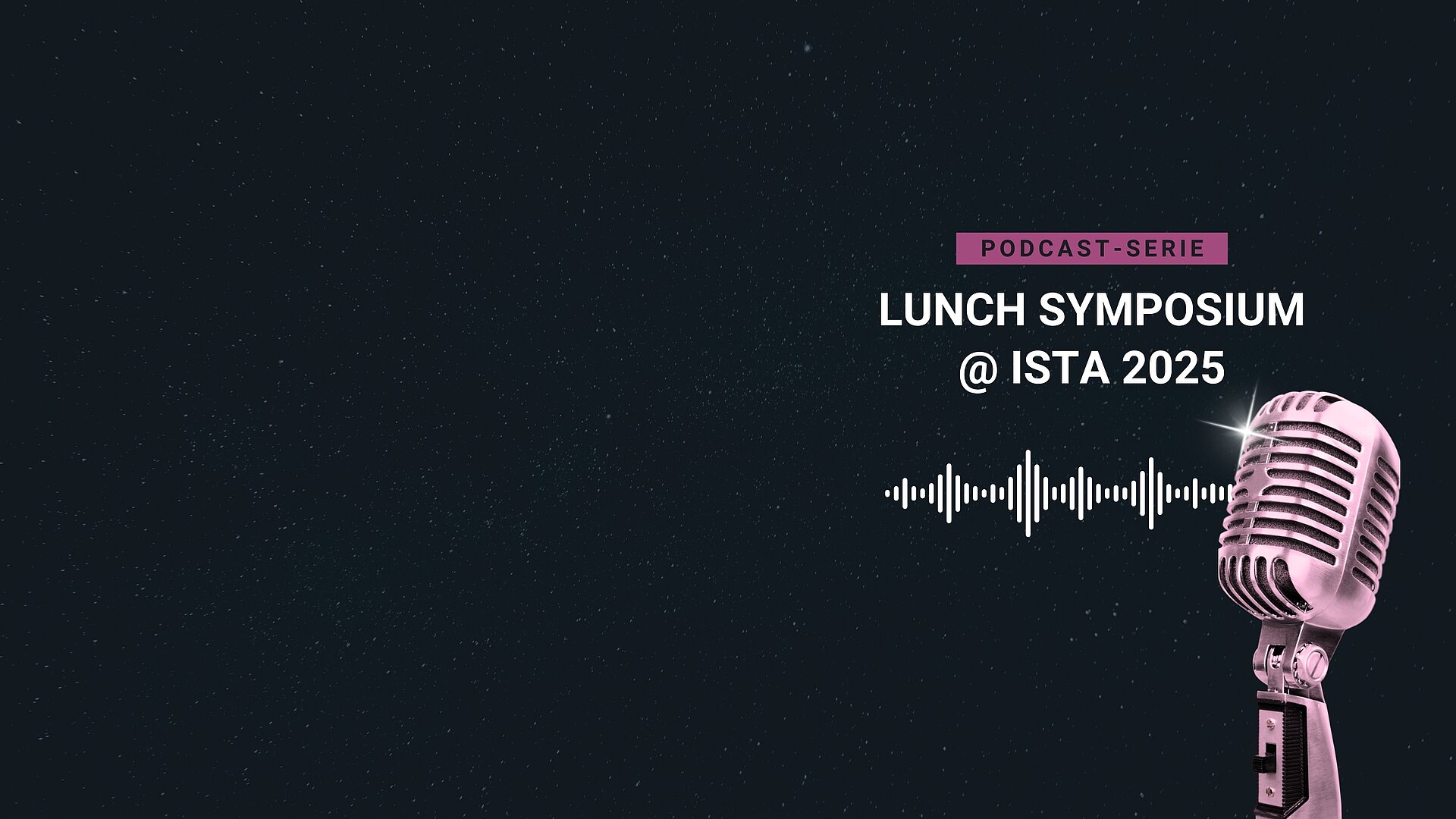 PODCAST-SERIE

LUNCH SYMPOSIUM @ ISTA 2025